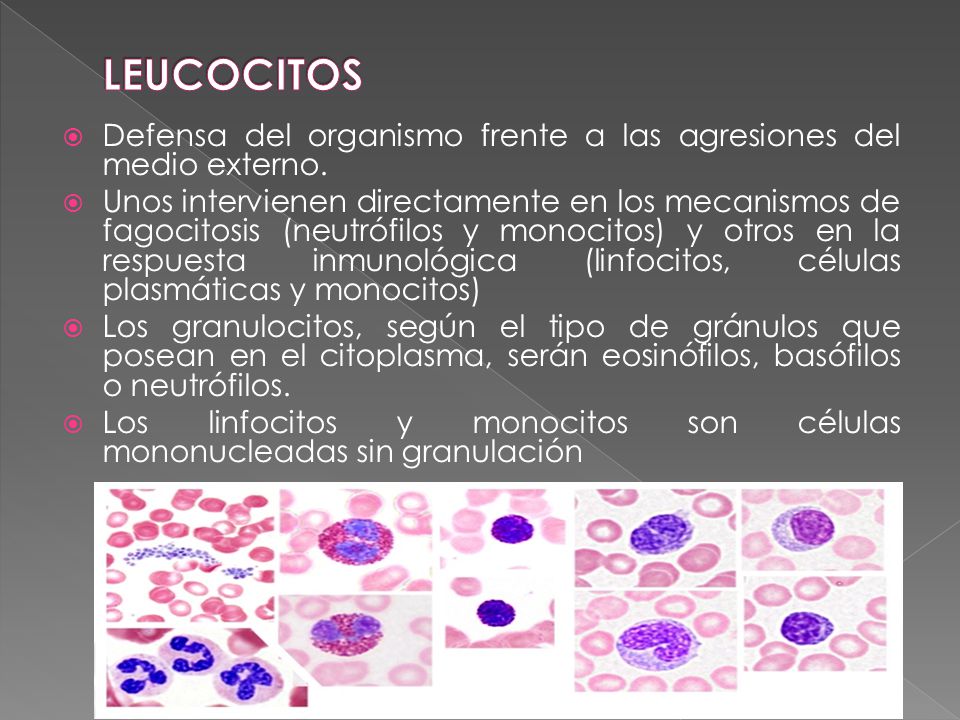 LEUCOCITOS

Defensa del organismo frente a las agresiones del medio externo.

Unos intervienen directamente en los mecanismos de fagocitosis (neutrófilos y monocitos) y otros en la respuesta inmunológica (linfocitos, células plasmáticas y monocitos)

Los granulocitos, según el tipo de gránulos que posean en el citoplasma, serán eosinófilos, basófilos o neutrófilos.

Los linfocitos y monocitos son células mononucleadas sin granulación